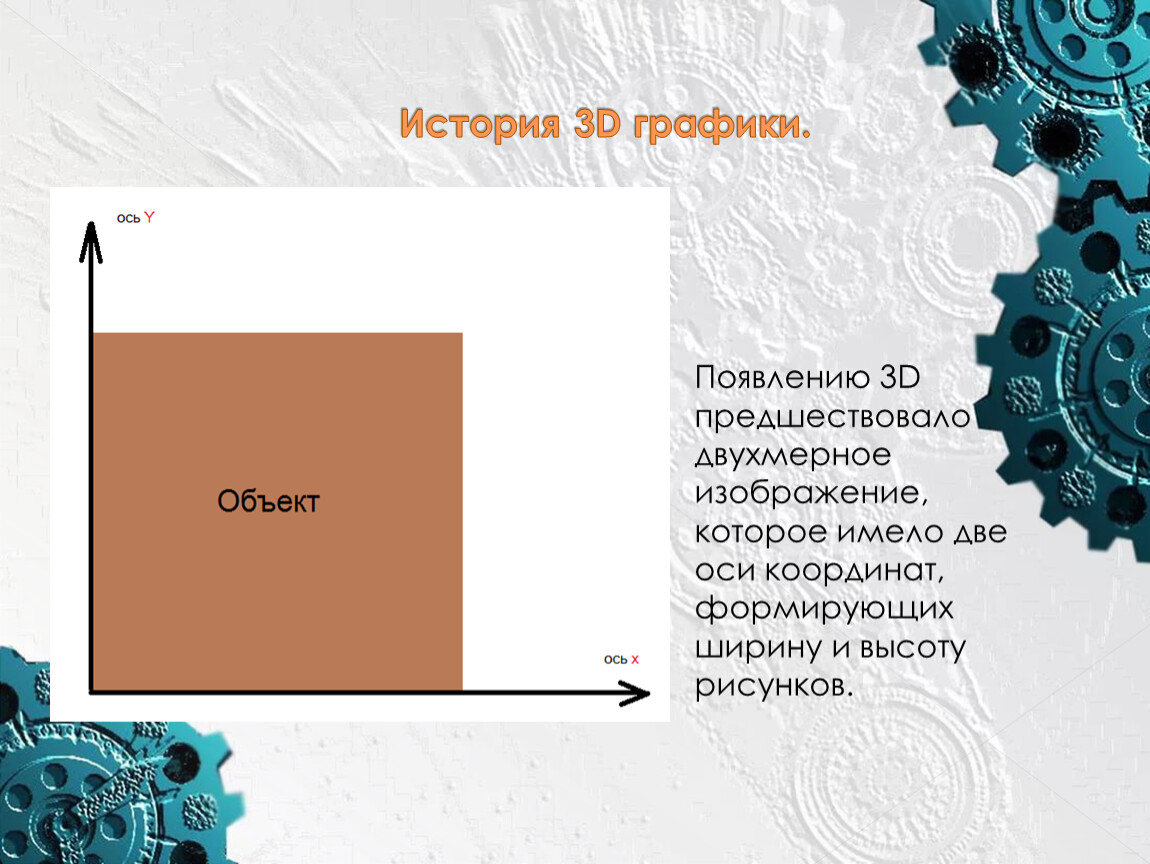 История 3D графики.

ось Y

Объект

ось X

Появлению 3D предшествовало двухмерное изображение, которое имело две оси координат, формирующих ширину и высоту рисунков.